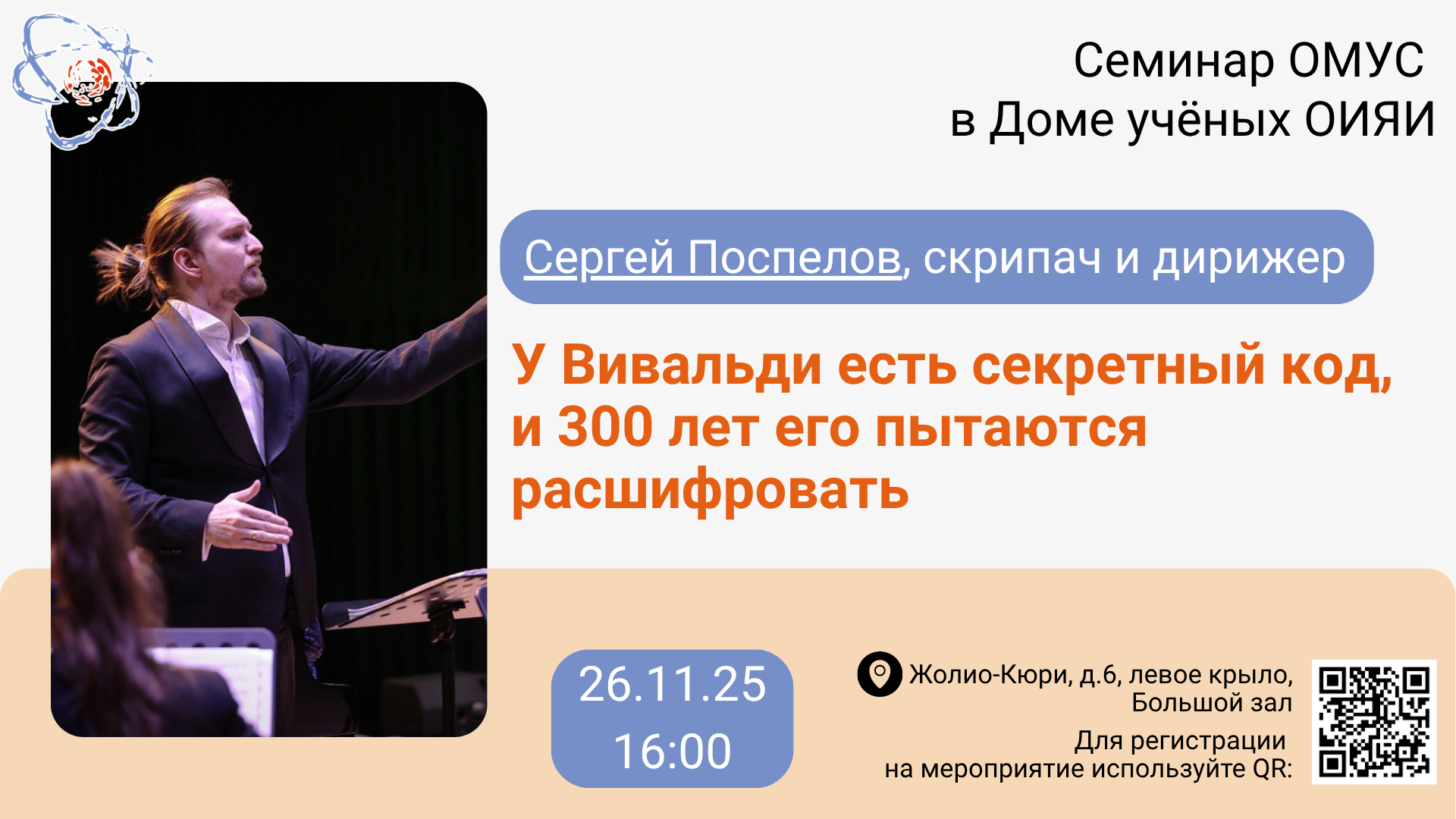 Семинар ОМУС
в Доме учёных ОИЯИ

Сергей Поспелов, скрипач и дирижер

У Вивальди есть секретный код, и 300 лет его пытаются расшифровать

26.11.25
16:00

Жолио-Кюри, д.6, левое крыло, Большой зал

Для регистрации на мероприятие используйте QR: